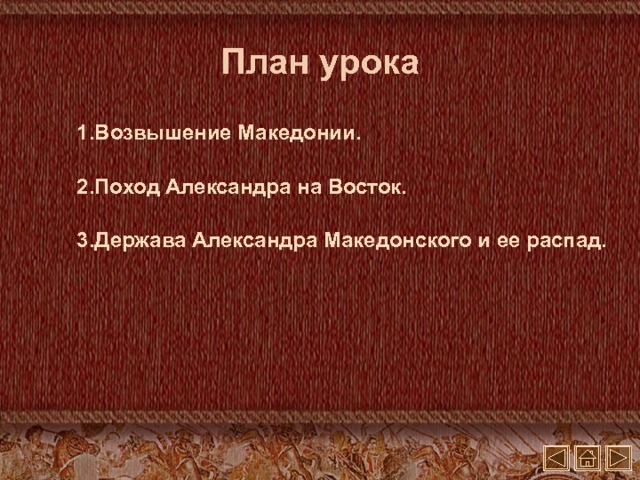 План урока

1.Возвышение Македонии.

2.Поход Александра на Восток.

3.Держава Александра Македонского и ее распад.